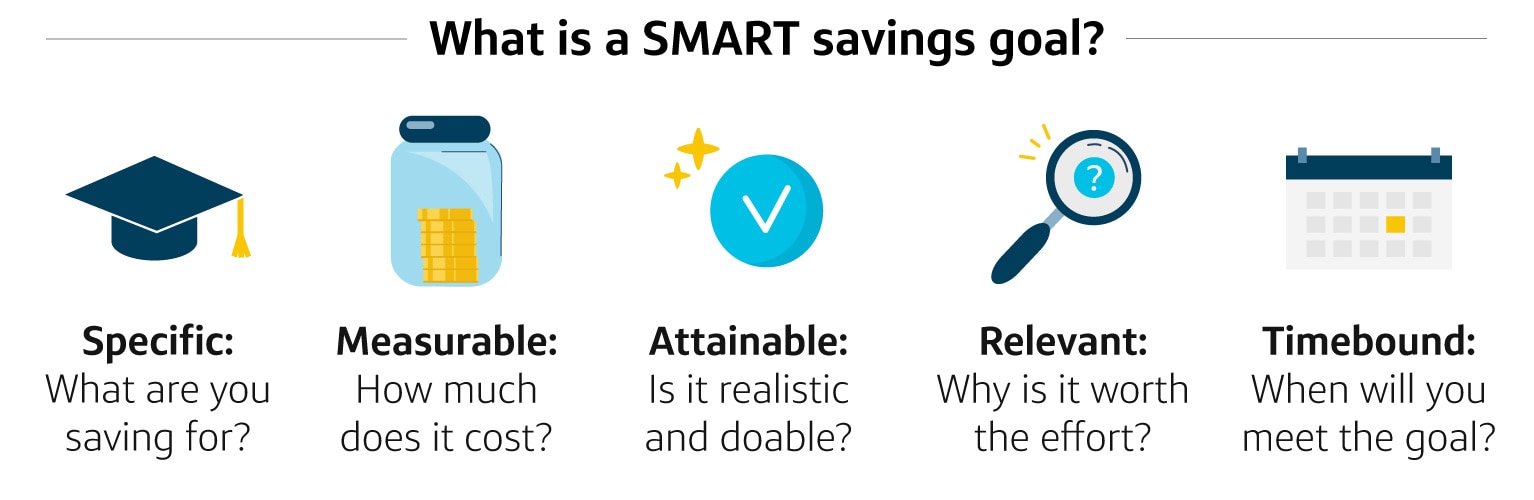 What is a SMART savings goal?

?

Specific:
What are you saving for?

Measurable:
How much does it cost?

Attainable:
Is it realistic and doable?

Relevant:
Why is it worth the effort?

Timebound:
When will you meet the goal?